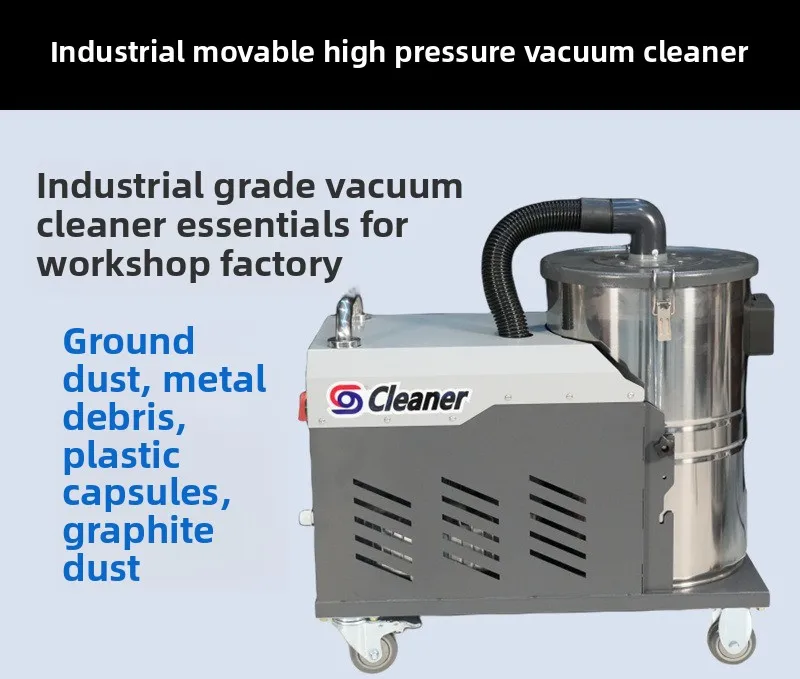 Industrial movable high pressure vacuum cleaner

Industrial grade vacuum cleaner essentials for workshop factory

Ground dust, metal debris, plastic capsules, graphite dust

Cleaner